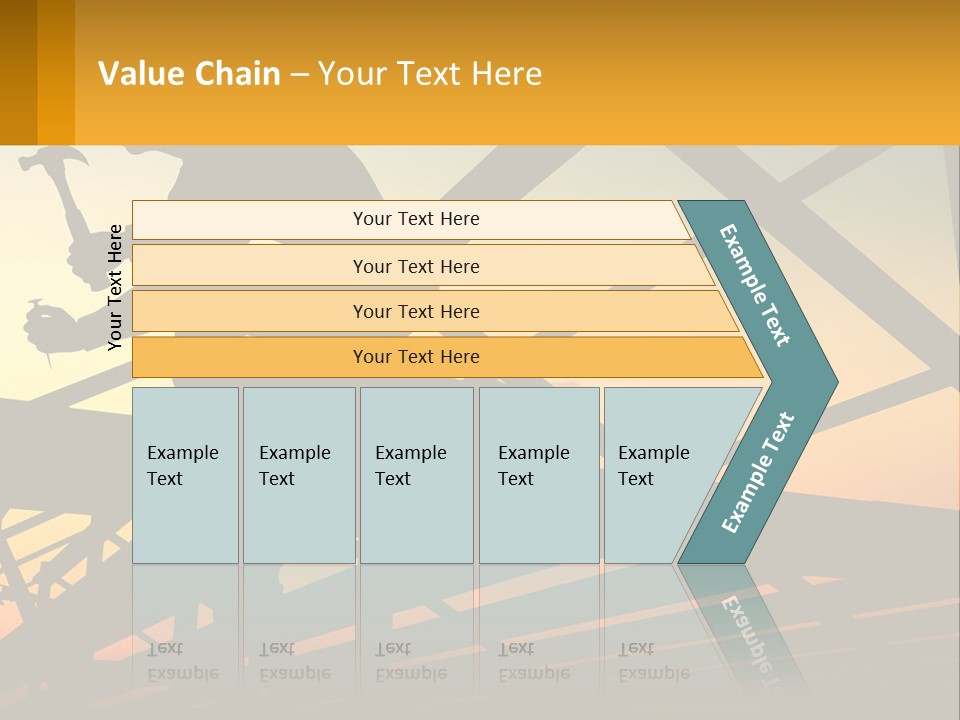 Value Chain – Your Text Here

Your Text Here

Your Text Here

Your Text Here

Your Text Here

Your Text Here

Example Text

Example Text

Example Text

Example Text

Example Text

Example Text

Example Text